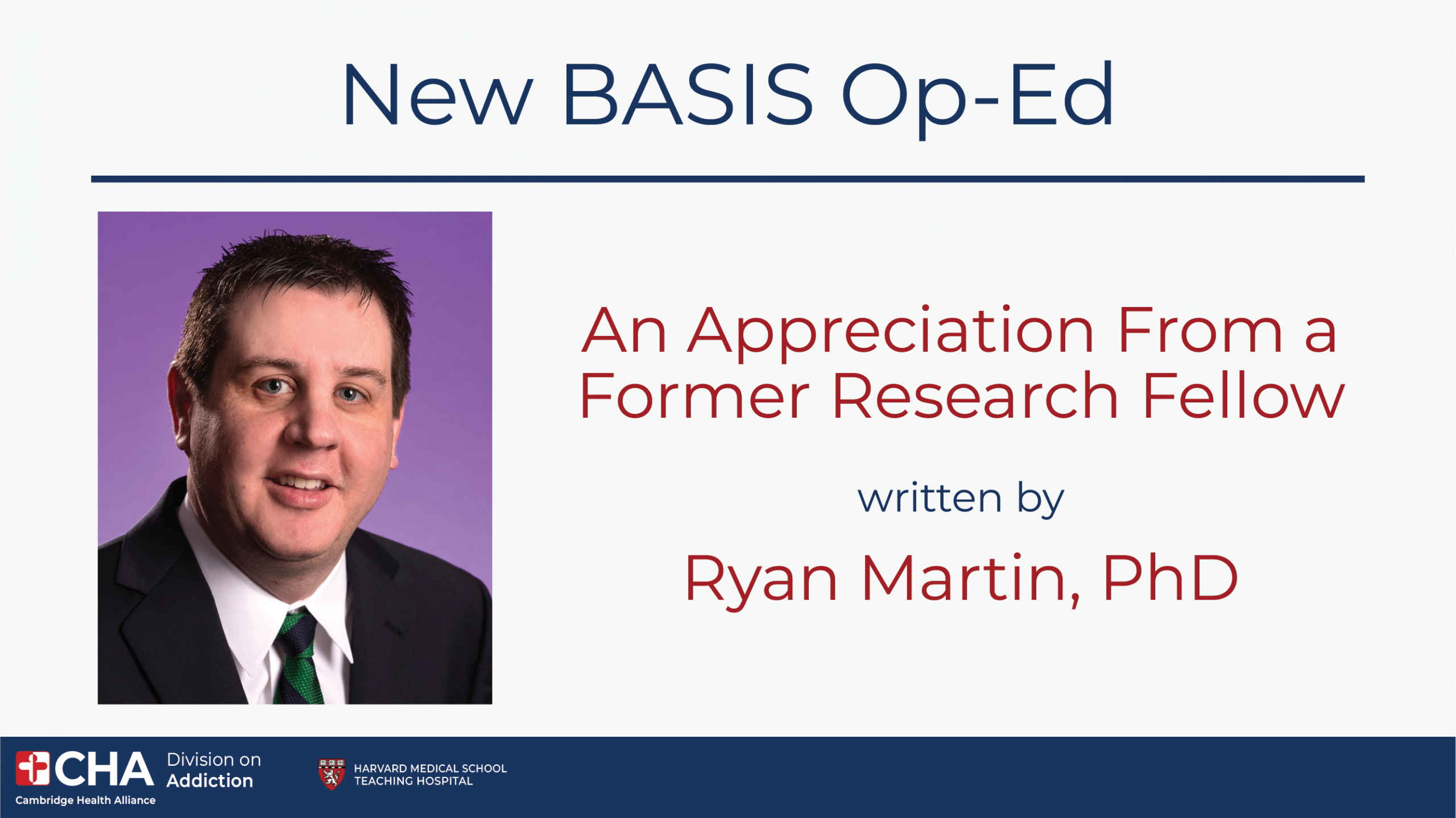 New BASIS Op-Ed

An Appreciation From a Former Research Fellow

written by

Ryan Martin, PhD

CHA Cambridge Health Alliance

Division on Addiction

HARVARD MEDICAL SCHOOL TEACHING HOSPITAL